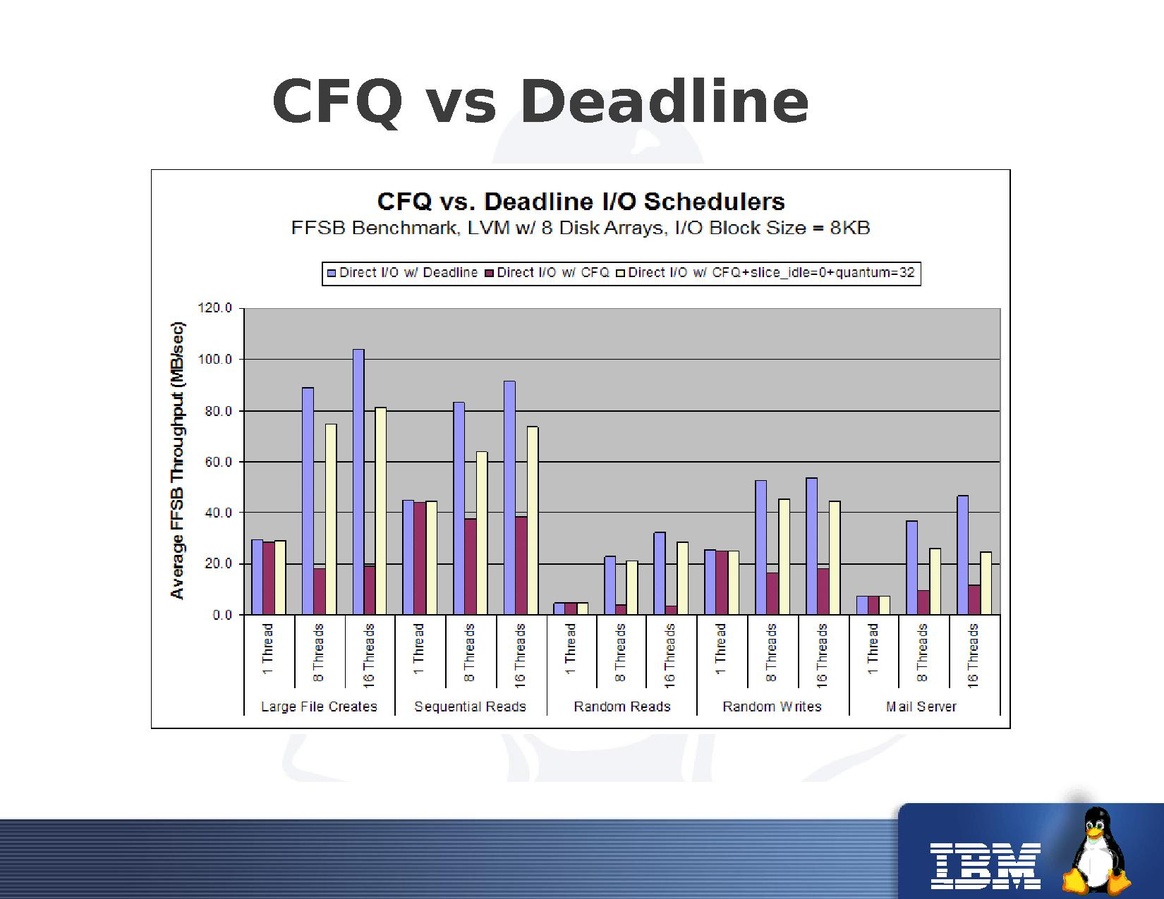 CFQ vs Deadline

CFQ vs. Deadline I/O Schedulers
FFSB Benchmark, LVM w/ 8 Disk Arrays, I/O Block Size = 8KB

Direct I/O w/ Deadline  Direct I/O w/ CFQ  Direct I/O w/ CFQ+slice_idle=0+quantum=32

Average FFSB Throughput (MB/sec)

120.0
100.0
80.0
60.0
40.0
20.0
0.0

1 Thread
8 Threads
16 Threads
1 Thread
8 Threads
16 Threads
1 Thread
8 Threads
16 Threads
1 Thread
8 Threads
16 Threads
1 Thread
8 Threads
16 Threads

Large File Creates
Sequential Reads
Random Reads
Random Writes
Mail Server

IBM